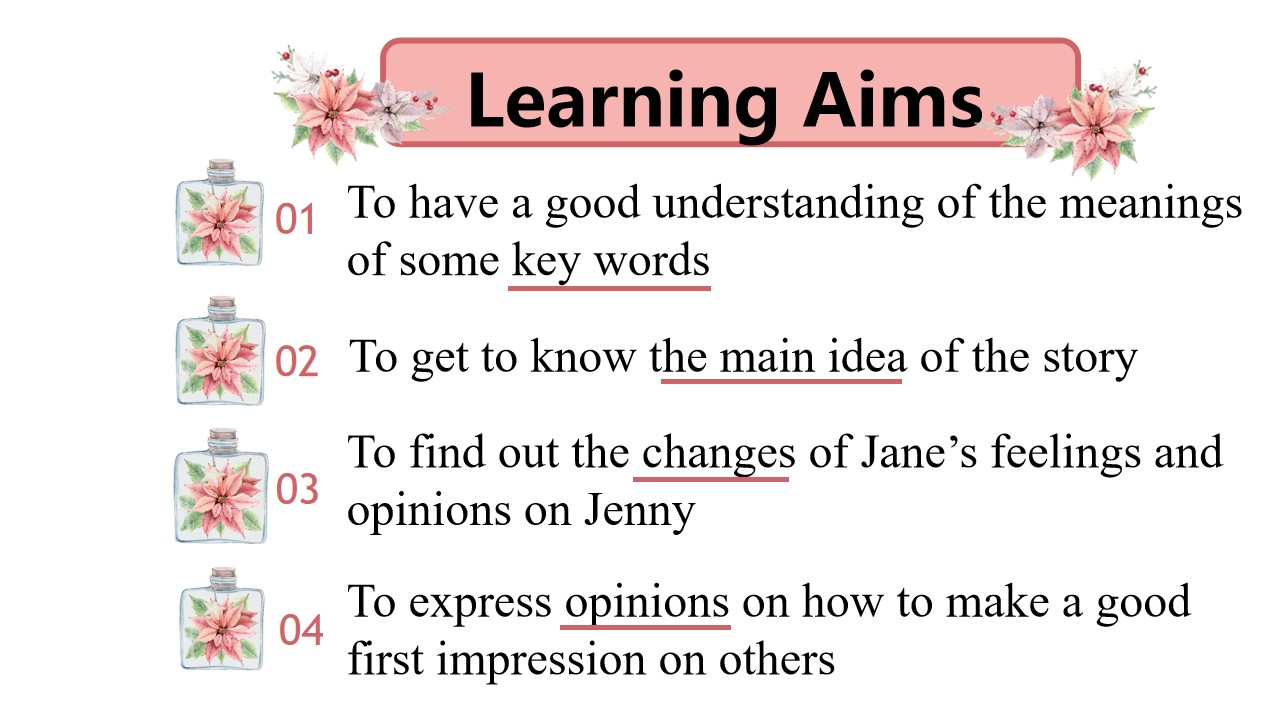 Learning Aims

01 To have a good understanding of the meanings of some key words

02 To get to know the main idea of the story

03 To find out the changes of Jane's feelings and opinions on Jenny

04 To express opinions on how to make a good first impression on others